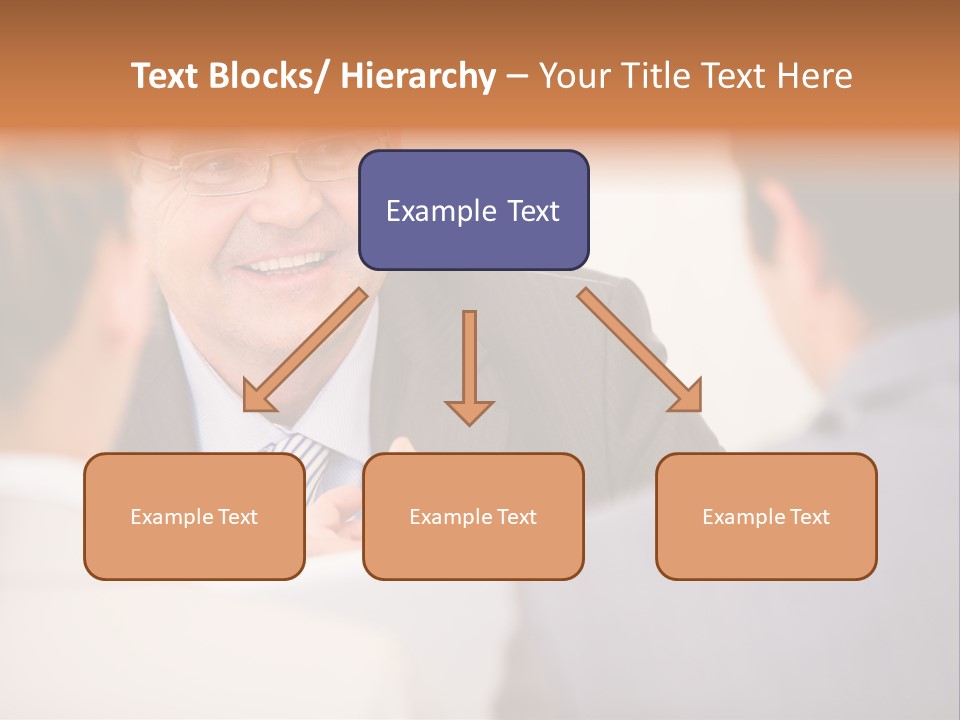 Text Blocks/ Hierarchy – Your Title Text Here

Example Text

Example Text

Example Text

Example Text